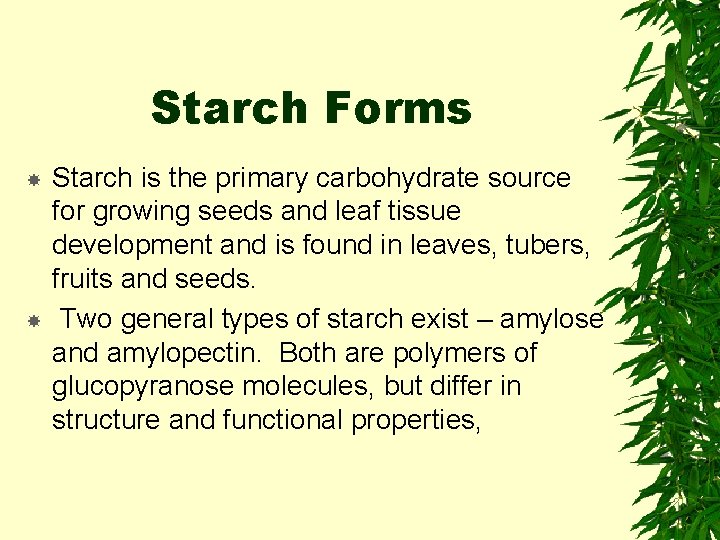 Starch Forms

Starch is the primary carbohydrate source for growing seeds and leaf tissue development and is found in leaves, tubers, fruits and seeds.

Two general types of starch exist – amylose and amylopectin. Both are polymers of glucopyranose molecules, but differ in structure and functional properties,